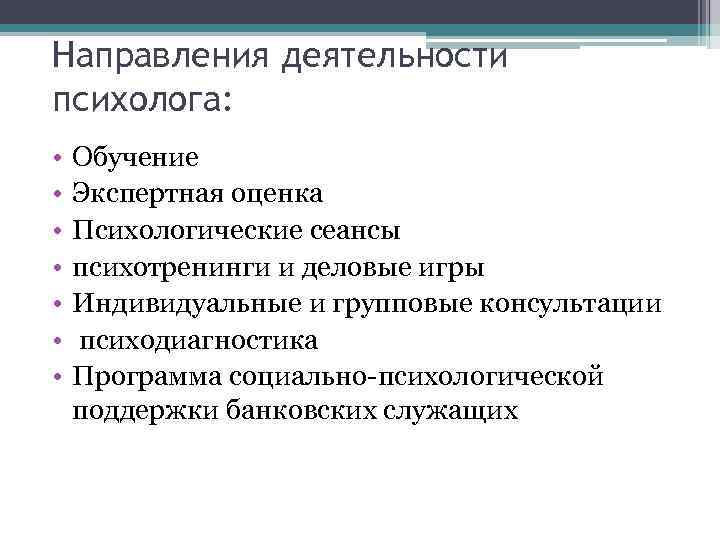 Направления деятельности психолога:

• Обучение
• Экспертная оценка
• Психологические сеансы
• психотренинги и деловые игры
• Индивидуальные и групповые консультации
• психодиагностика
• Программа социально-психологической поддержки банковских служащих